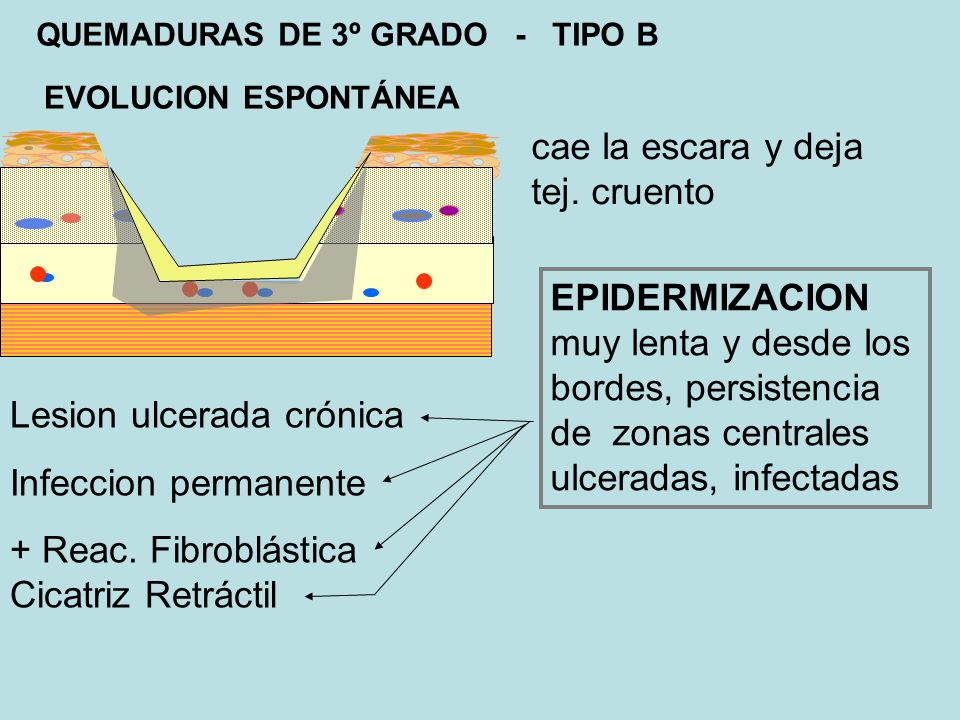 QUEMADURAS DE 3º GRADO - TIPO B

EVOLUCION ESPONTÁNEA

cae la escara y deja tej. cruento

EPIDERMIZACION muy lenta y desde los bordes, persistencia de zonas centrales ulceradas, infectadas

Lesion ulcerada crónica

Infeccion permanente

+ Reac. Fibroblástica
Cicatriz Retráctil